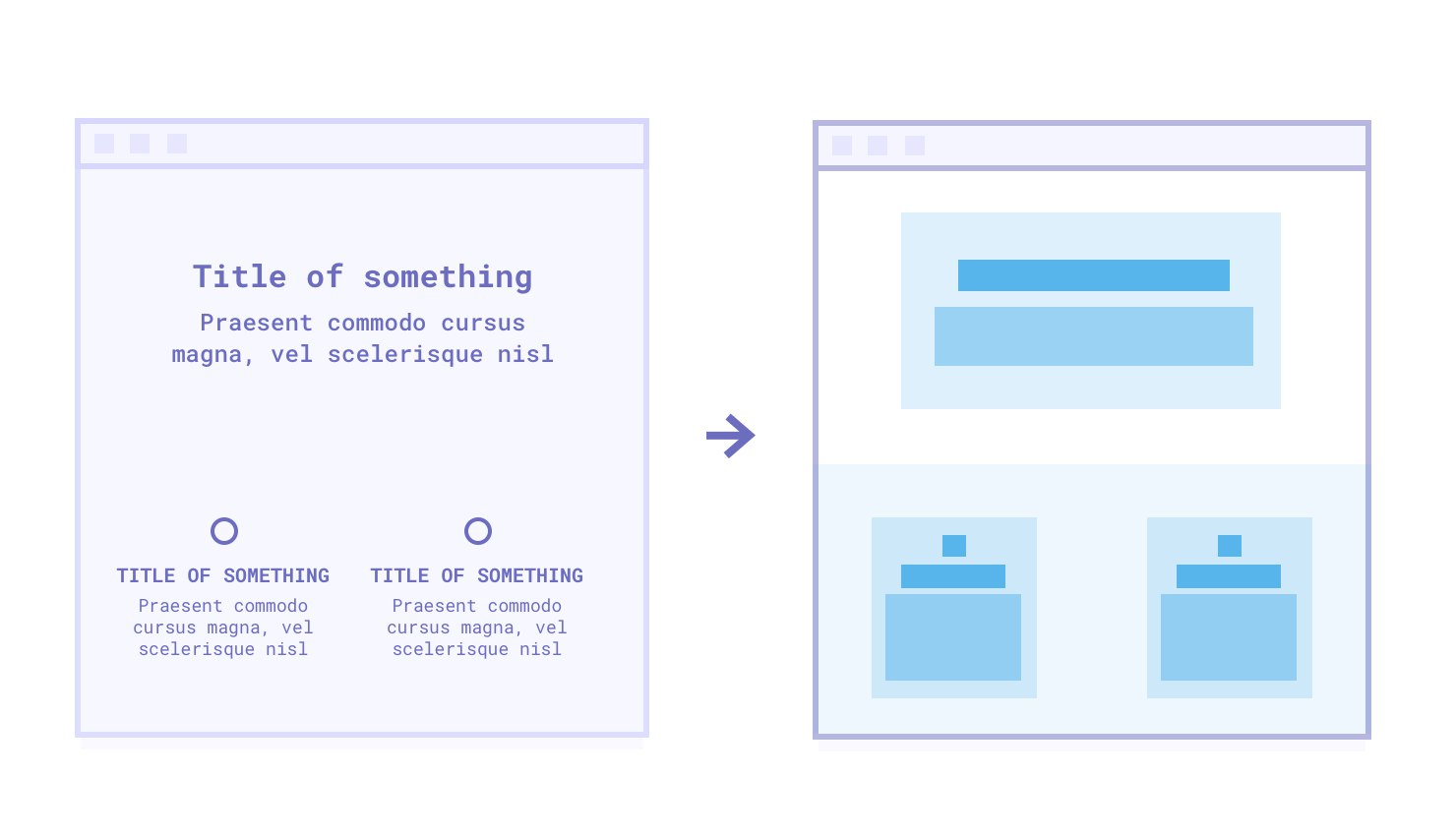 Title of something

Praesent commodo cursus magna, vel scelerisque nisl

TITLE OF SOMETHING

Praesent commodo cursus magna, vel scelerisque nisl

TITLE OF SOMETHING

Praesent commodo cursus magna, vel scelerisque nisl